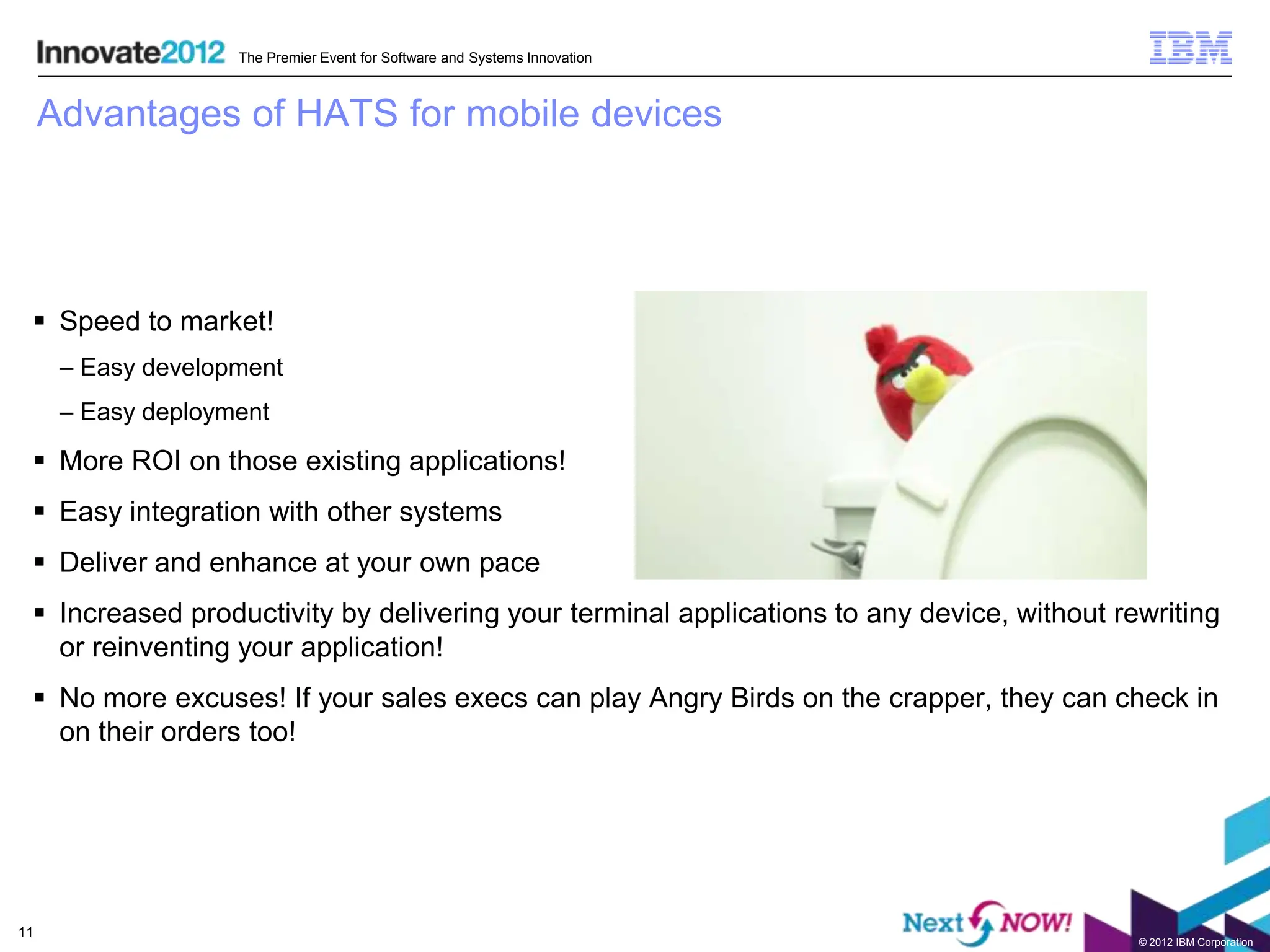 Innovate2012 The Premier Event for Software and Systems Innovation

IBM

Advantages of HATS for mobile devices

▪ Speed to market!

– Easy development

– Easy deployment

▪ More ROI on those existing applications!

▪ Easy integration with other systems

▪ Deliver and enhance at your own pace

▪ Increased productivity by delivering your terminal applications to any device, without rewriting or reinventing your application!

▪ No more excuses! If your sales execs can play Angry Birds on the crapper, they can check in on their orders too!

11

Next NOW!

© 2012 IBM Corporation